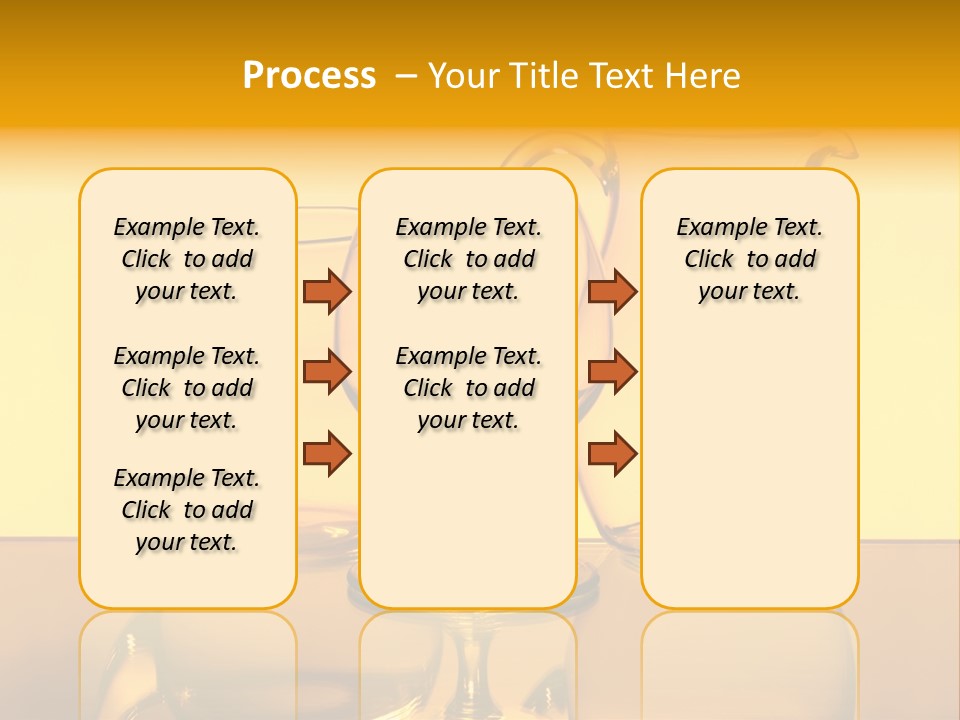 Process – Your Title Text Here

Example Text. Click to add your text.

Example Text. Click to add your text.

Example Text. Click to add your text.

Example Text. Click to add your text.

Example Text. Click to add your text.

Example Text. Click to add your text.